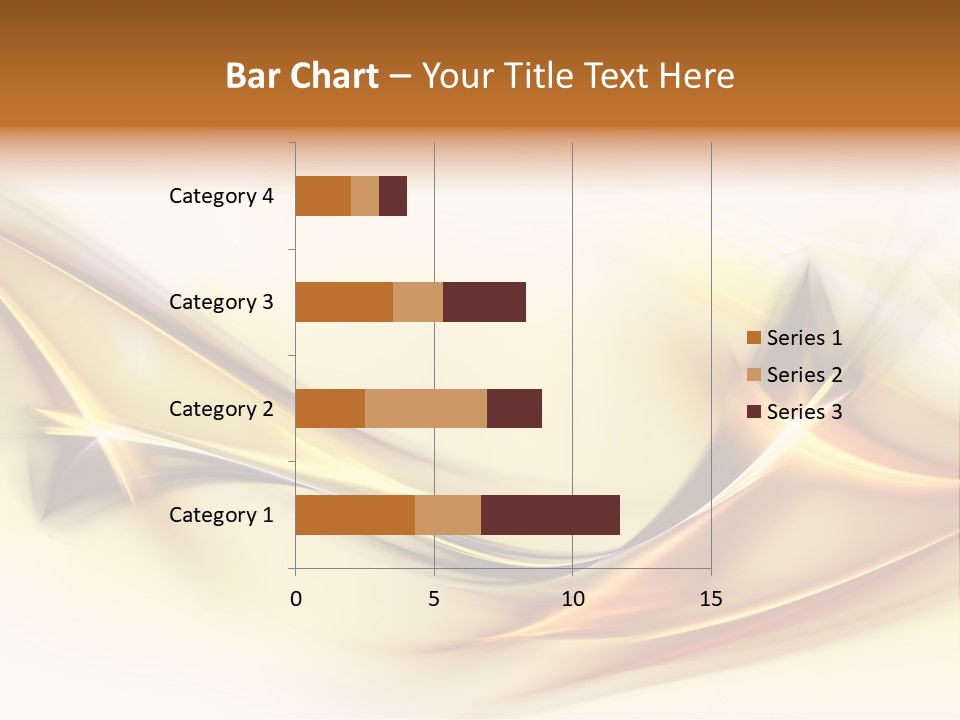 Bar Chart – Your Title Text Here

Category 4
Category 3
Category 2
Category 1

0
5
10
15

Series 1
Series 2
Series 3